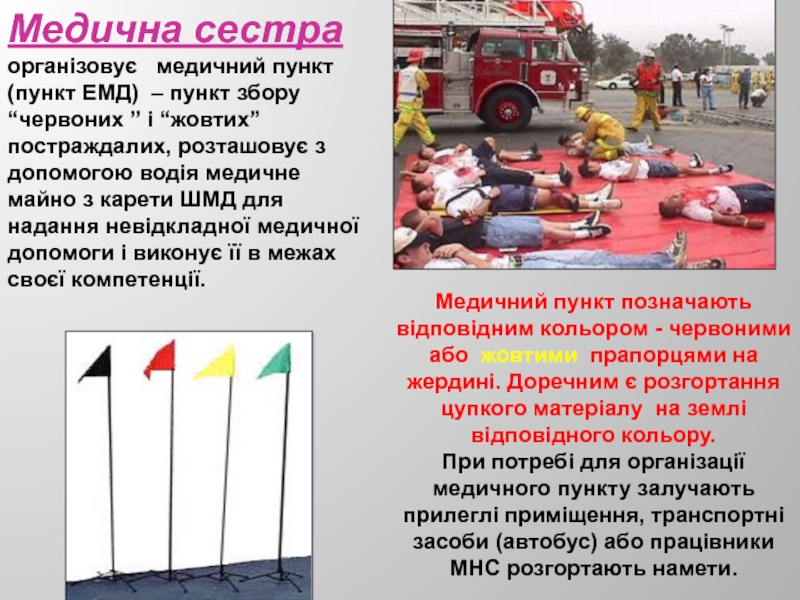 Медична сестра

організовує медичний пункт (пункт ЕМД) – пункт збору “червоних ” і “жовтих” постраждалих, розташовує з допомогою водія медичне майно з карети ШМД для надання невідкладної медичної допомоги і виконує її в межах своєї компетенції.

Медичний пункт позначають відповідним кольором - червоними або жовтими прапорцями на жердині. Доречним є розгортання цупкого матеріалу на землі відповідного кольору.
При потребі для організації медичного пункту залучають прилеглі приміщення, транспортні засоби (автобус) або працівники МНС розгортають намети.